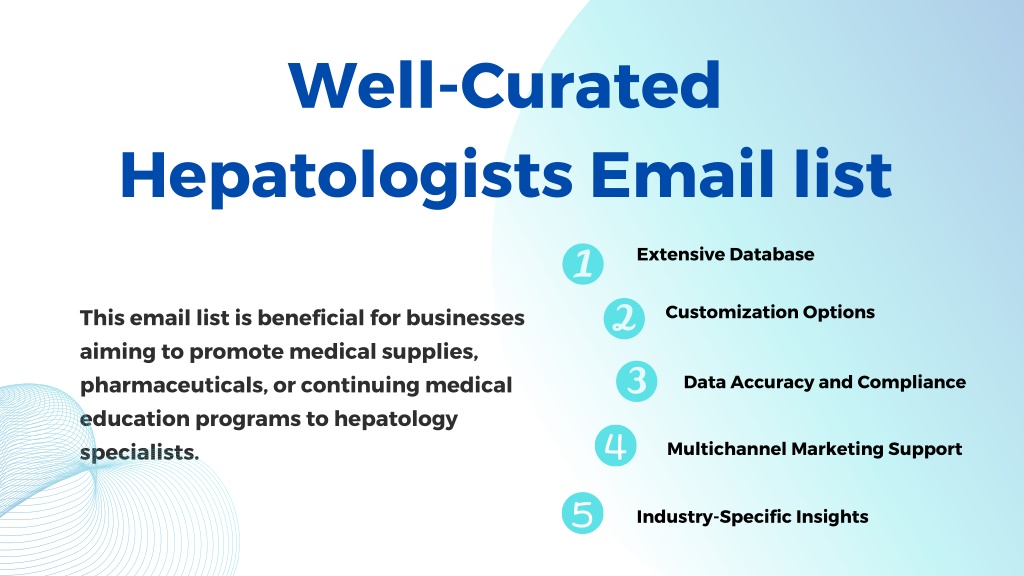 Well-Curated Hepatologists Email list

This email list is beneficial for businesses aiming to promote medical supplies, pharmaceuticals, or continuing medical education programs to hepatology specialists.

1 Extensive Database

2 Customization Options

3 Data Accuracy and Compliance

4 Multichannel Marketing Support

5 Industry-Specific Insights